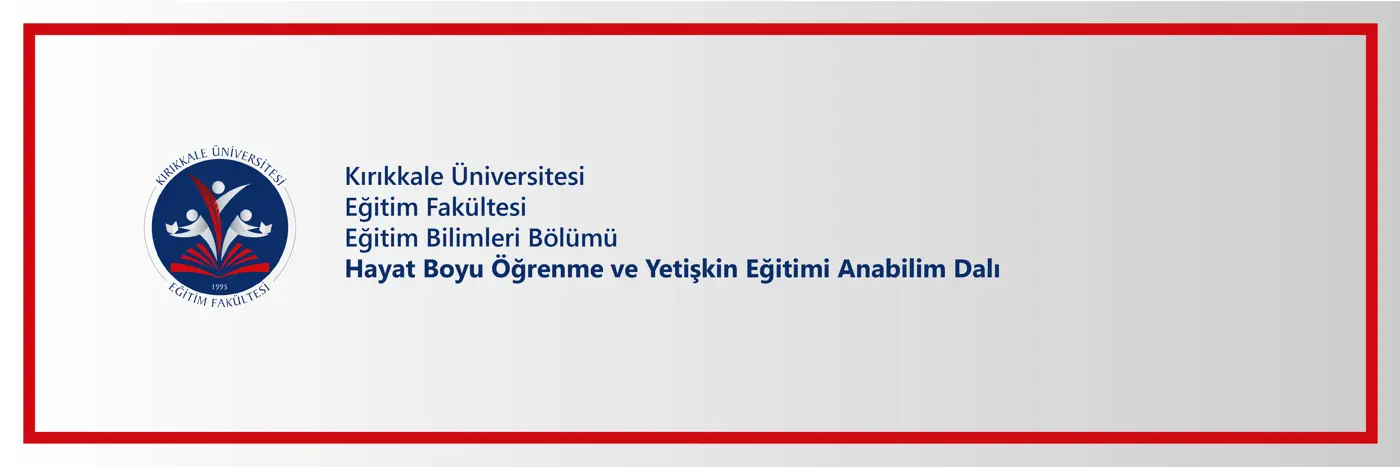 KIRIKKALE ÜNİVERSİTESİ
1995
EĞİTİM FAKÜLTESİ

Kırıkkale Üniversitesi
Eğitim Fakültesi
Eğitim Bilimleri Bölümü
Hayat Boyu Öğrenme ve Yetişkin Eğitimi Anabilim Dalı